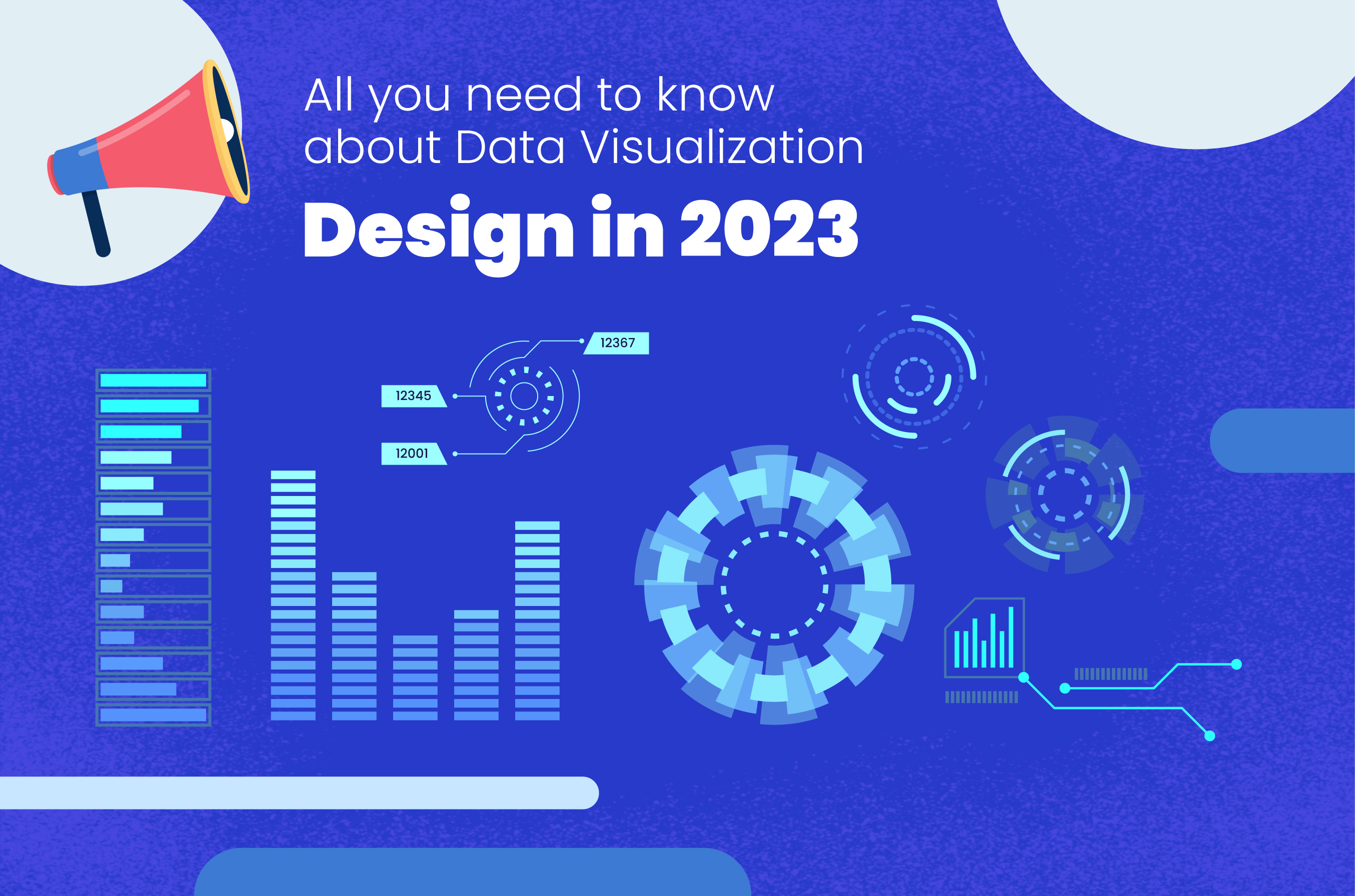 All you need to know about Data Visualization

Design in 2023

12367

12345

12001